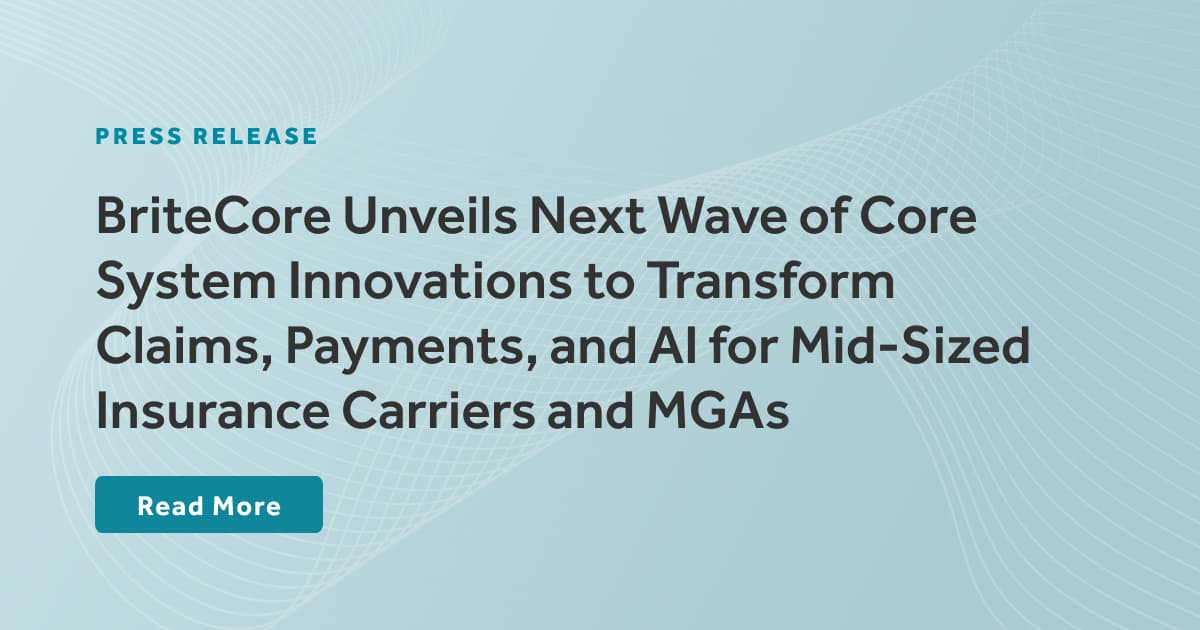 PRESS RELEASE

BriteCore Unveils Next Wave of Core System Innovations to Transform Claims, Payments, and AI for Mid-Sized Insurance Carriers and MGAs

Read More